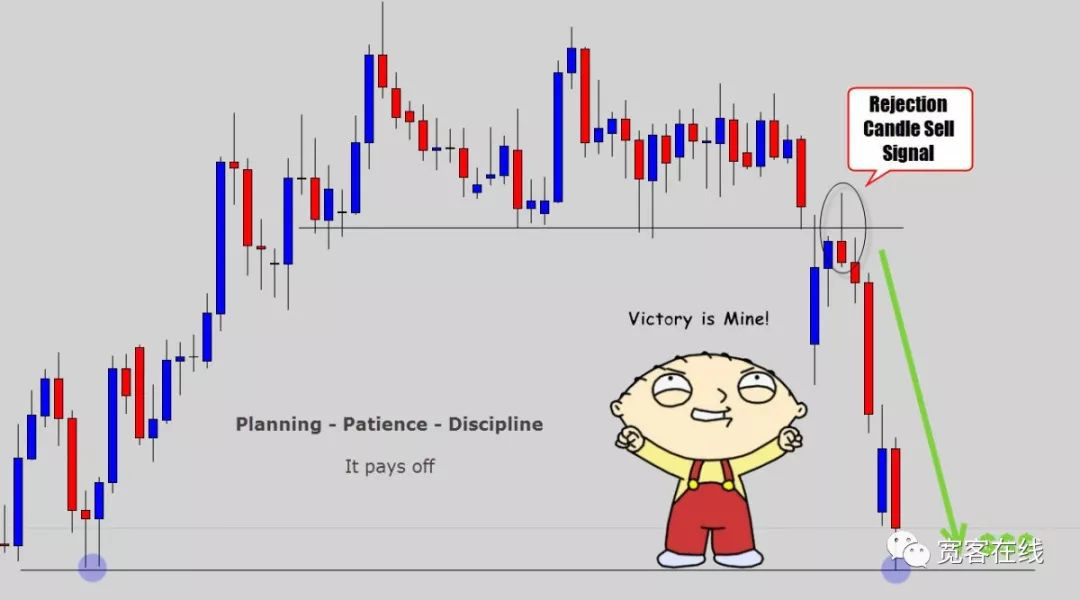 Rejection Candle Sell Signal

Victory is Mine!

Planning - Patience - Discipline

It pays off

宽客在线